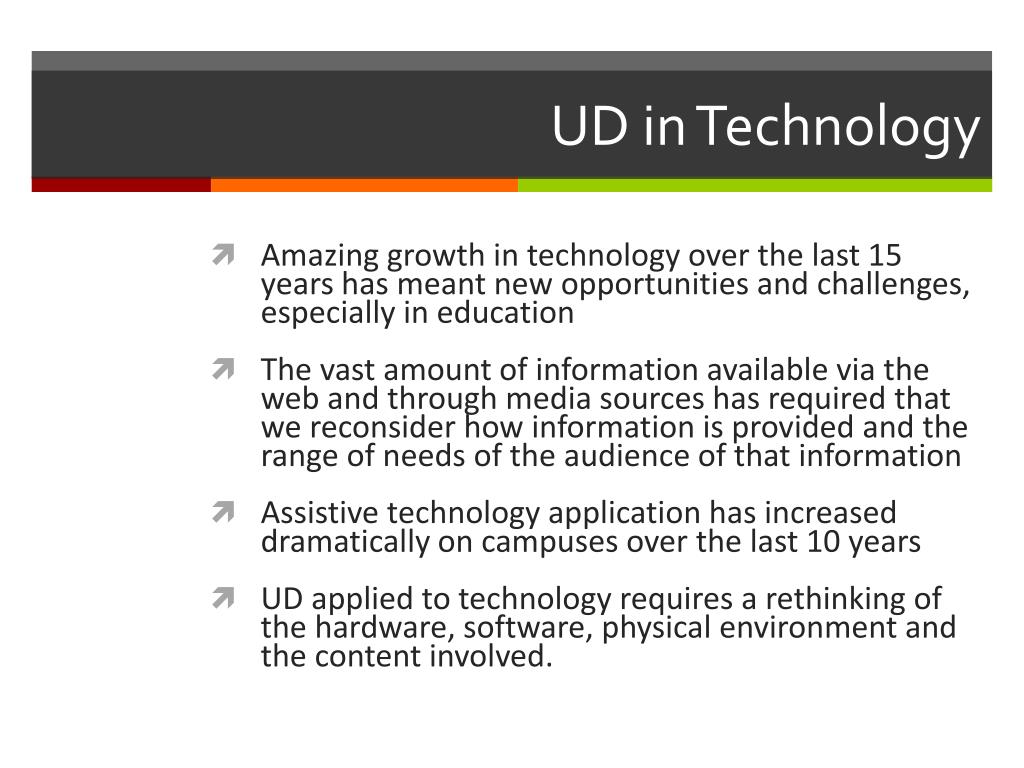 UD in Technology

Amazing growth in technology over the last 15 years has meant new opportunities and challenges, especially in education

The vast amount of information available via the web and through media sources has required that we reconsider how information is provided and the range of needs of the audience of that information

Assistive technology application has increased dramatically on campuses over the last 10 years

UD applied to technology requires a rethinking of the hardware, software, physical environment and the content involved.